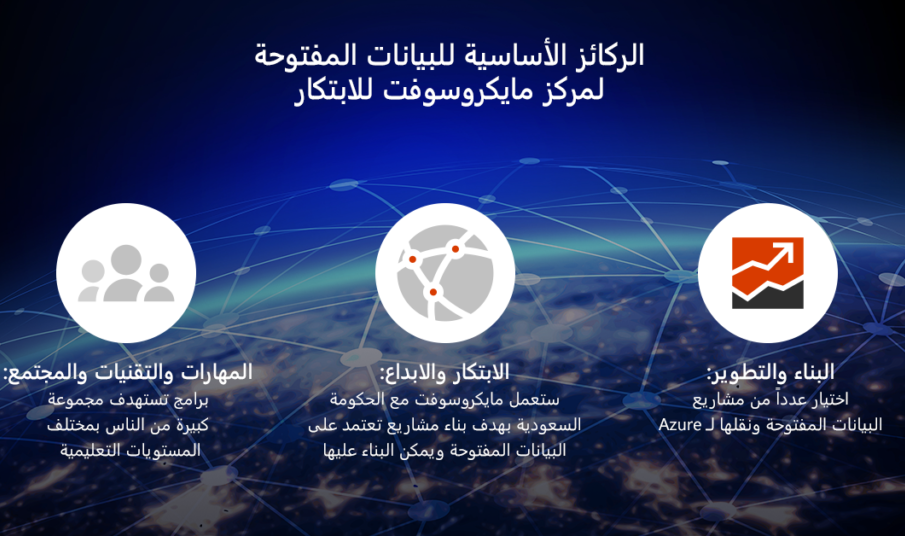 الركائز الأساسية للبيانات المفتوحة لمركز مايكروسوفت للابتكار

البناء والتطوير:
اختيار عدداً من مشاريع البيانات المفتوحة ونقلها لـ Azure

الابتكار والابداع:
ستعمل مايكروسوفت مع الحكومة السعودية بهدف بناء مشاريع تعتمد على البيانات المفتوحة ويمكن البناء عليها

المهارات والتقنيات والمجتمع:
برامج تستهدف مجموعة كبيرة من الناس بمختلف المستويات التعليمية